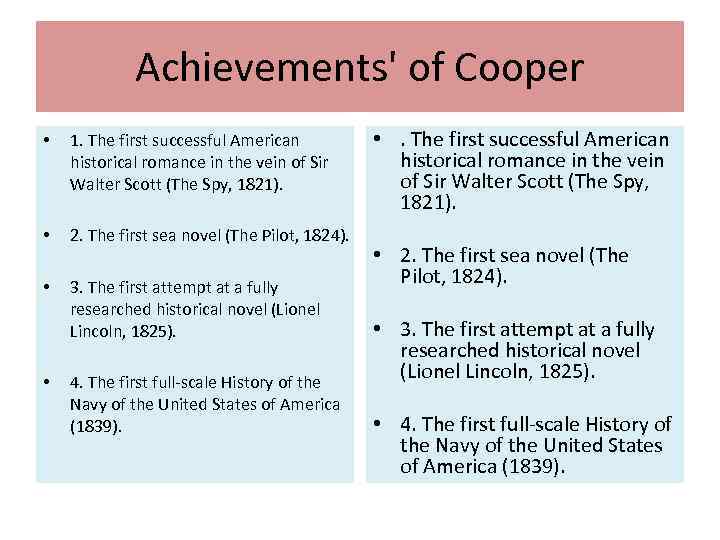 Achievements' of Cooper

• 1. The first successful American historical romance in the vein of Sir Walter Scott (The Spy, 1821).

• 2. The first sea novel (The Pilot, 1824).

• 3. The first attempt at a fully researched historical novel (Lionel Lincoln, 1825).

• 4. The first full-scale History of the Navy of the United States of America (1839).

• . The first successful American historical romance in the vein of Sir Walter Scott (The Spy, 1821).

• 2. The first sea novel (The Pilot, 1824).

• 3. The first attempt at a fully researched historical novel (Lionel Lincoln, 1825).

• 4. The first full-scale History of the Navy of the United States of America (1839).